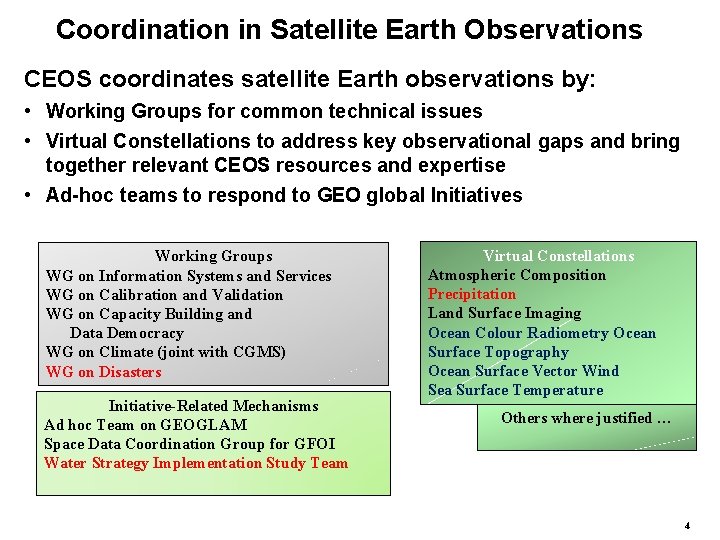 Coordination in Satellite Earth Observations

CEOS coordinates satellite Earth observations by:

• Working Groups for common technical issues
• Virtual Constellations to address key observational gaps and bring together relevant CEOS resources and expertise
• Ad-hoc teams to respond to GEO global Initiatives

Working Groups
WG on Information Systems and Services
WG on Calibration and Validation
WG on Capacity Building and Data Democracy
WG on Climate (joint with CGMS)
WG on Disasters

Initiative-Related Mechanisms
Ad hoc Team on GEOGLAM
Space Data Coordination Group for GFOI
Water Strategy Implementation Study Team

Virtual Constellations
Atmospheric Composition
Precipitation
Land Surface Imaging
Ocean Colour Radiometry Ocean
Surface Topography
Ocean Surface Vector Wind
Sea Surface Temperature

Others where justified …

4